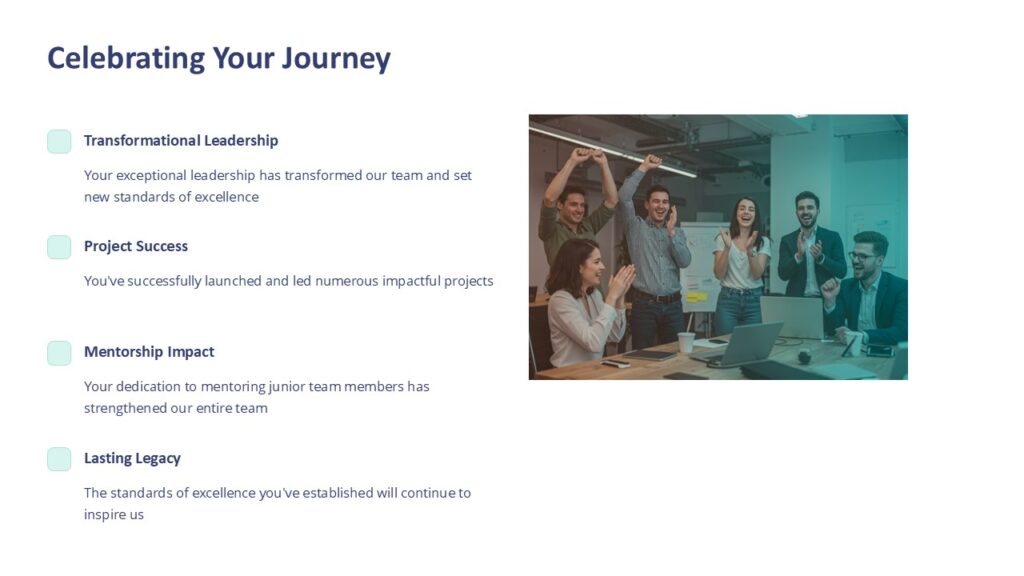 Celebrating Your Journey

Transformational Leadership

Your exceptional leadership has transformed our team and set new standards of excellence

Project Success

You've successfully launched and led numerous impactful projects

Mentorship Impact

Your dedication to mentoring junior team members has strengthened our entire team

Lasting Legacy

The standards of excellence you've established will continue to inspire us